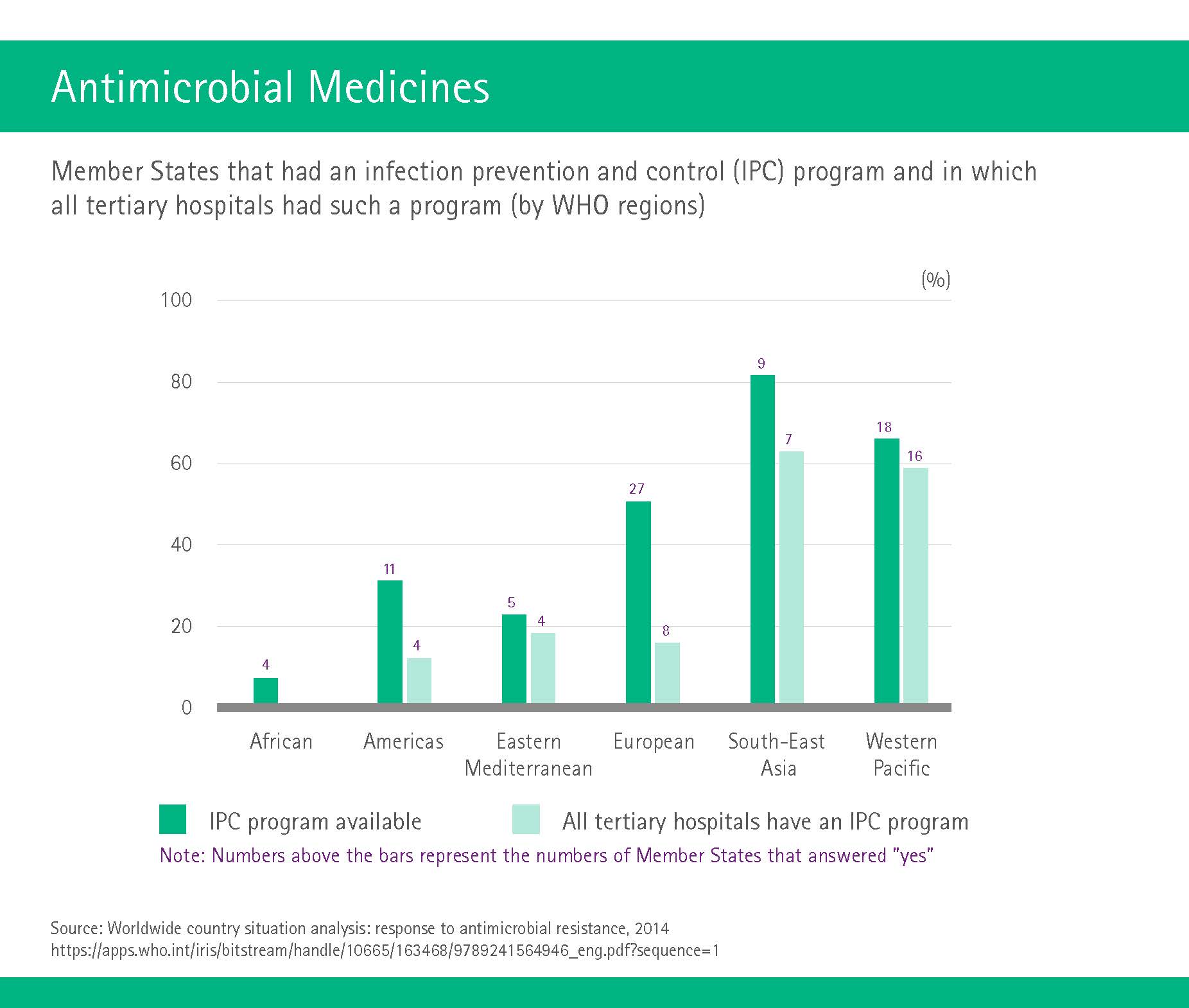 Antimicrobial Medicines

Member States that had an infection prevention and control (IPC) program and in which all tertiary hospitals had such a program (by WHO regions)

(%)

100
80
60
40
20
0

4
11
4
5
4
27
8
9
7
18
16

African
Americas
Eastern Mediterranean
European
South-East Asia
Western Pacific

IPC program available
All tertiary hospitals have an IPC program

Note: Numbers above the bars represent the numbers of Member States that answered "yes"

Source: Worldwide country situation analysis: response to antimicrobial resistance, 2014
https://apps.who.int/iris/bitstream/handle/10665/163468/9789241564946_eng.pdf?sequence=1